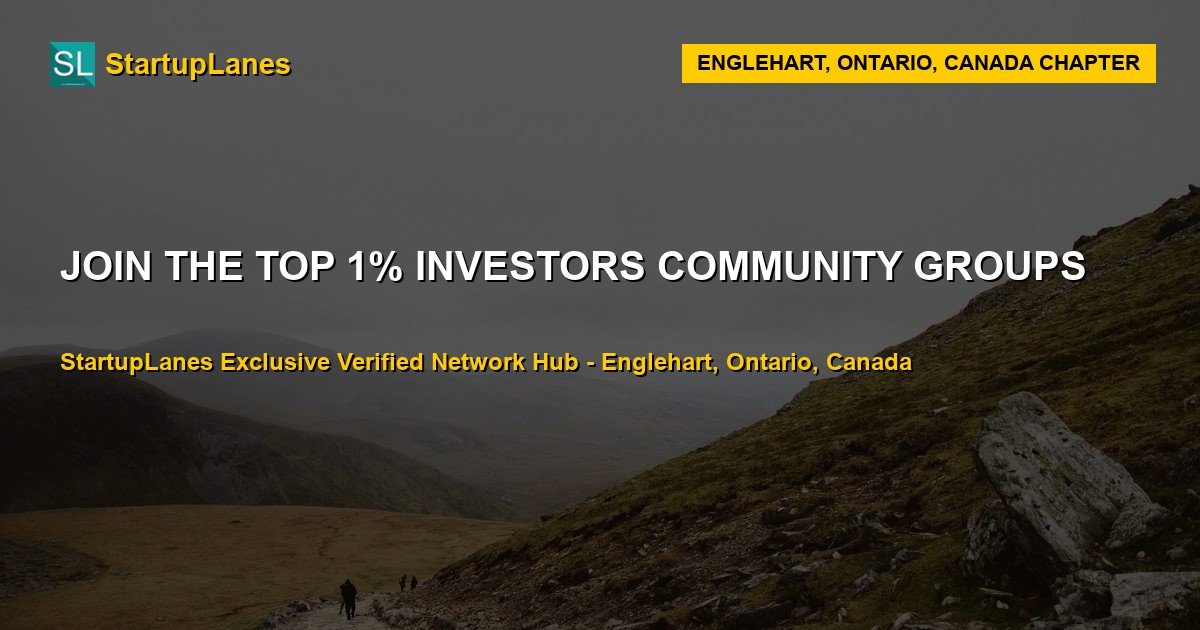 SL StartupLanes

ENGLEHART, ONTARIO, CANADA CHAPTER

JOIN THE TOP 1% INVESTORS COMMUNITY GROUPS

StartupLanes Exclusive Verified Network Hub - Englehart, Ontario, Canada